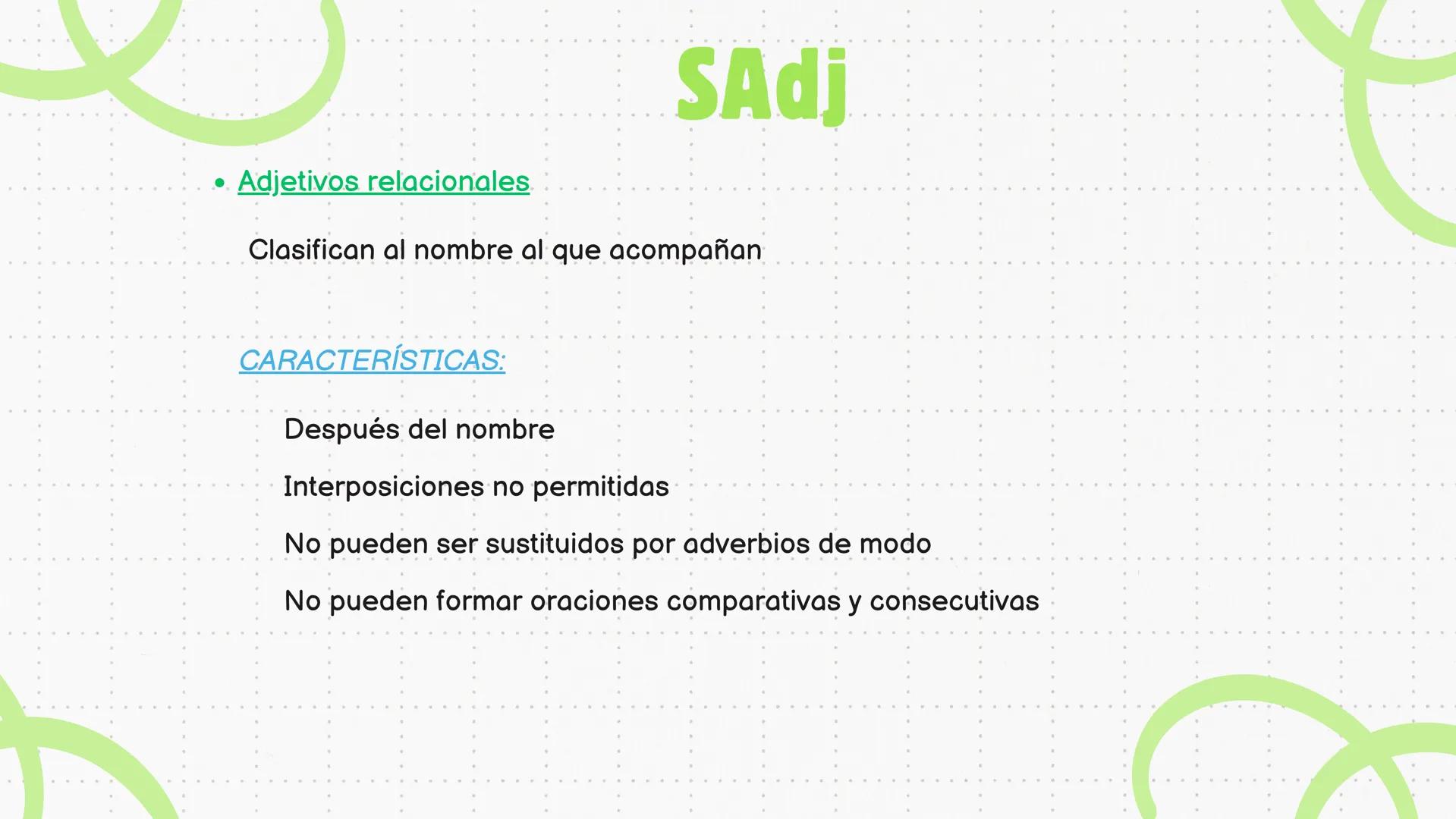 SAdj

• Adjetivos relacionales

Clasifican al nombre al que acompañan

CARACTERÍSTICAS:

Después del nombre

Interposiciones no permitidas

No pueden ser sustituidos por adverbios de modo

No pueden formar oraciones comparativas y consecutivas